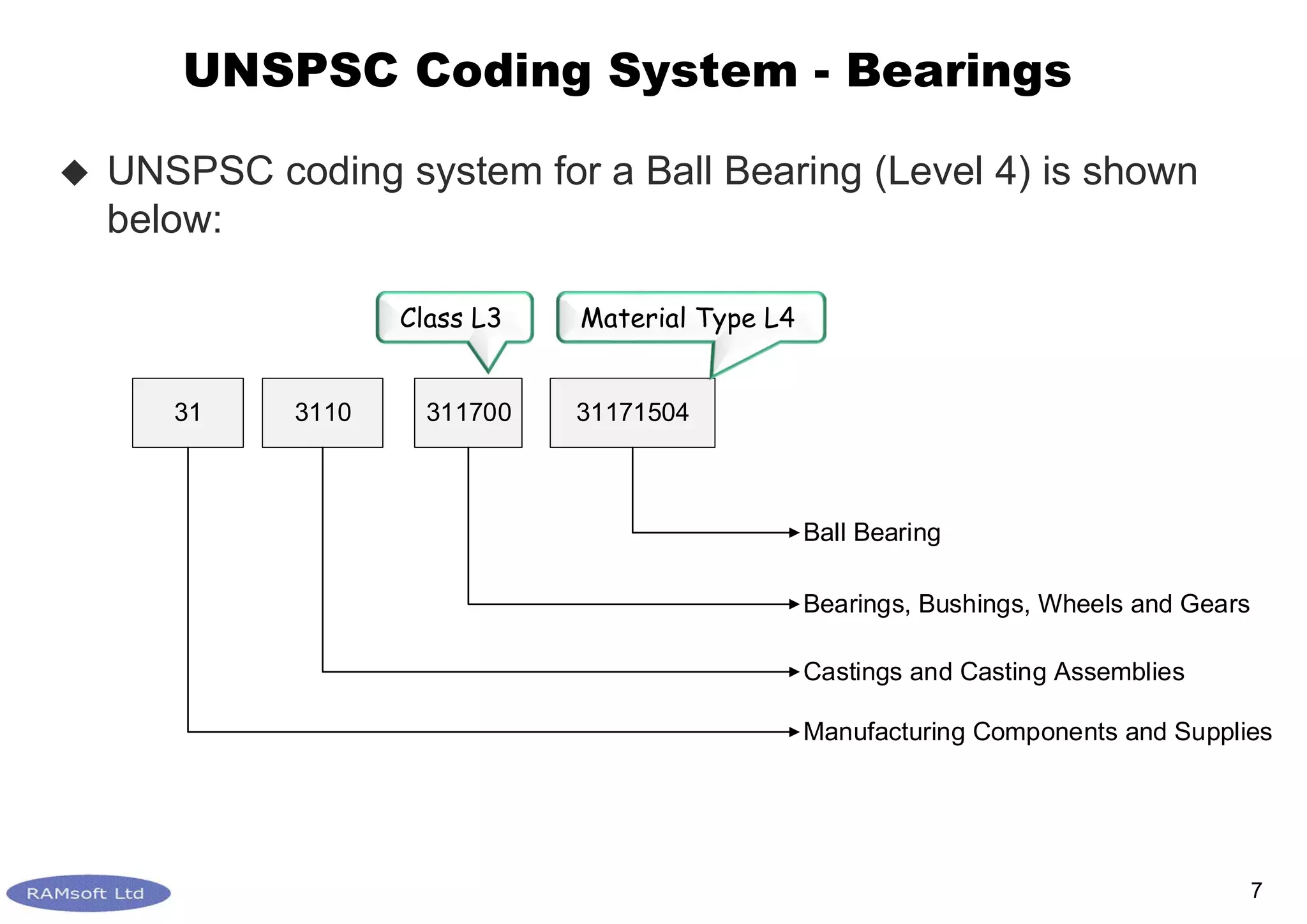 UNSPSC Coding System - Bearings

◆ UNSPSC coding system for a Ball Bearing (Level 4) is shown below:

Class L3

Material Type L4

31

3110

311700

31171504

Ball Bearing

Bearings, Bushings, Wheels and Gears

Castings and Casting Assemblies

Manufacturing Components and Supplies

RAMsoft Ltd

7